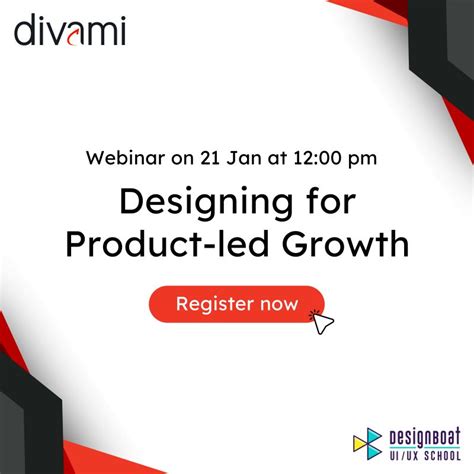 divami

Webinar on 21 Jan at 12:00 pm

Designing for Product-led Growth

Register now

DESIGNBOAT
UI/UX SCHOOL